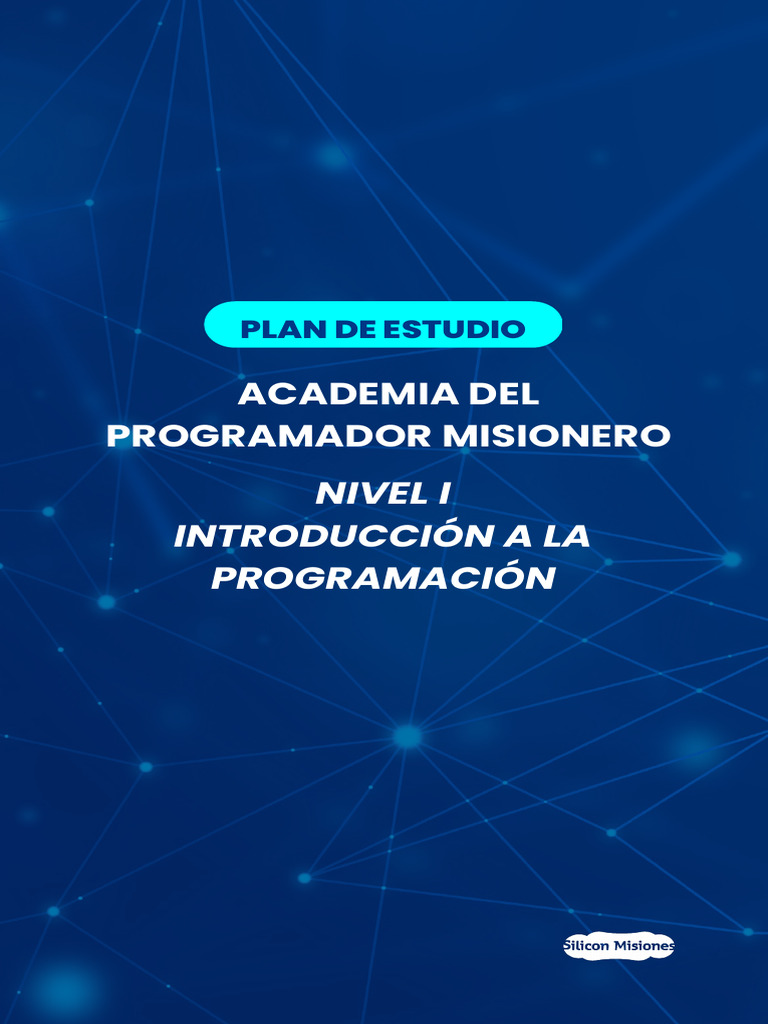 PLAN DE ESTUDIO

ACADEMIA DEL PROGRAMADOR MISIONERO

NIVEL I
INTRODUCCIÓN A LA PROGRAMACIÓN

Silicon Misiones